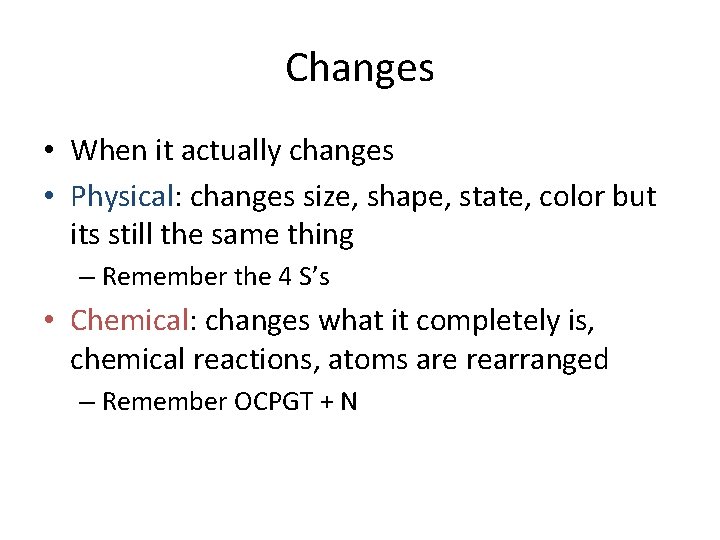 Changes

• When it actually changes
• Physical: changes size, shape, state, color but its still the same thing
– Remember the 4 S's
• Chemical: changes what it completely is, chemical reactions, atoms are rearranged
– Remember OCPGT + N